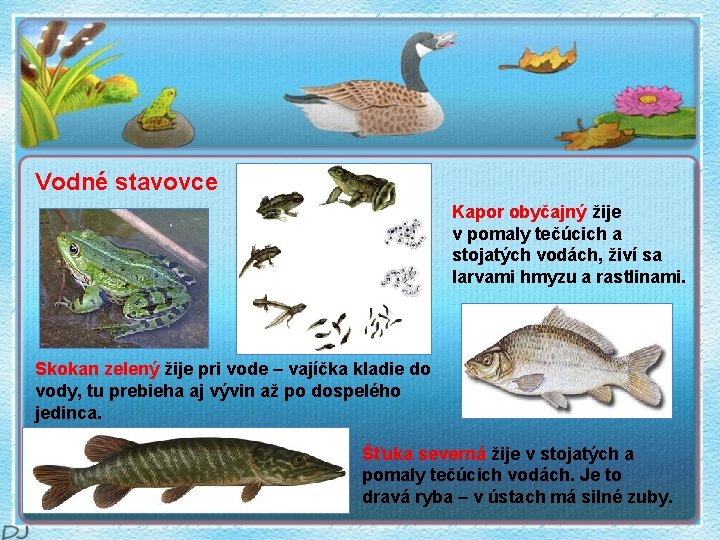 Vodné stavovce

Kapor obyčajný žije v pomaly tečúcich a stojatých vodách, živí sa larvami hmyzu a rastlinami.

Skokan zelený žije pri vode – vajíčka kladie do vody, tu prebieha aj vývin až po dospelého jedinca.

Štuka severná žije v stojatých a pomaly tečúcich vodách. Je to dravá ryba – v ústach má silné zuby.

DJ